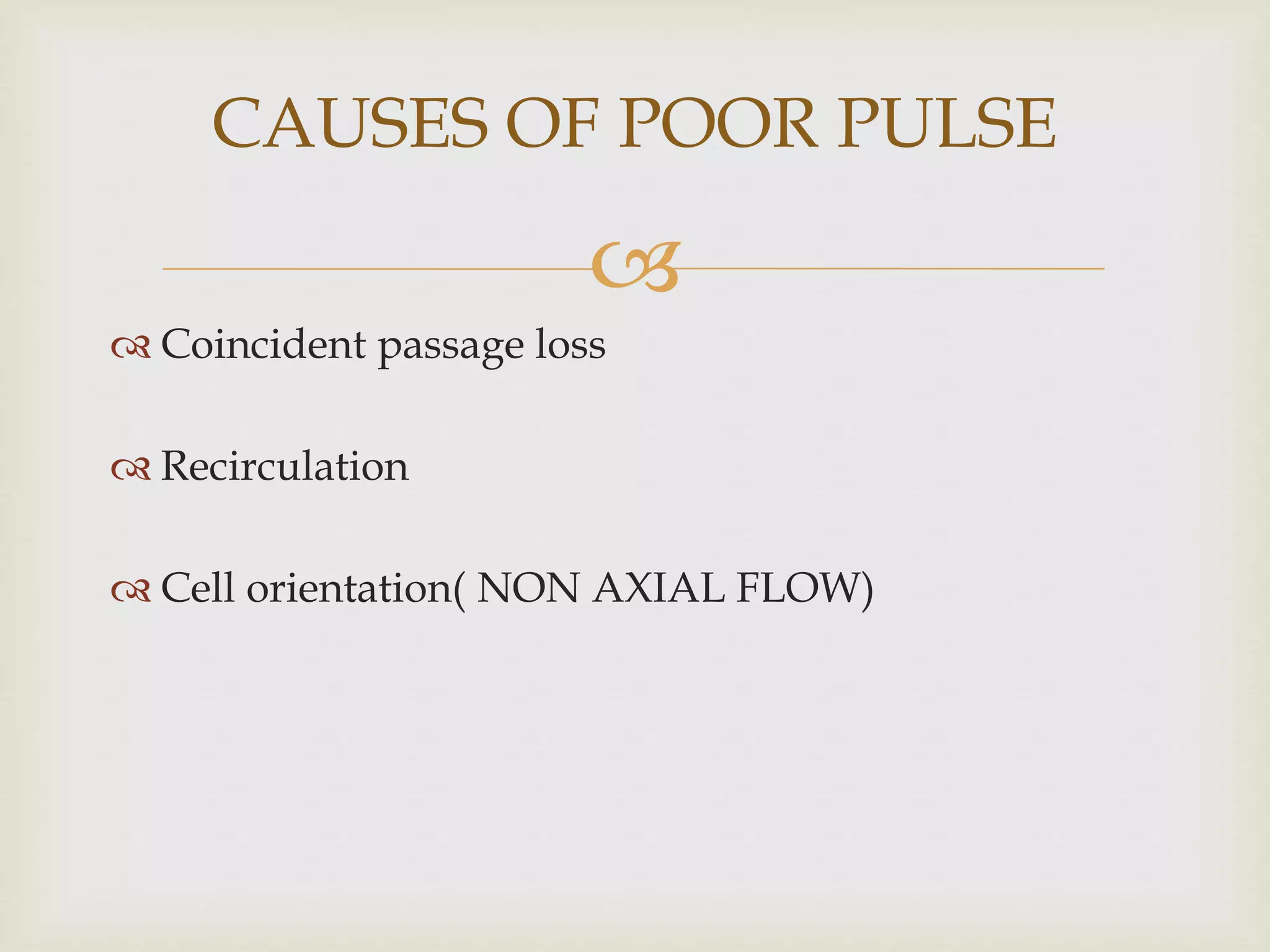 CAUSES OF POOR PULSE

Coincident passage loss

Recirculation

Cell orientation( NON AXIAL FLOW)